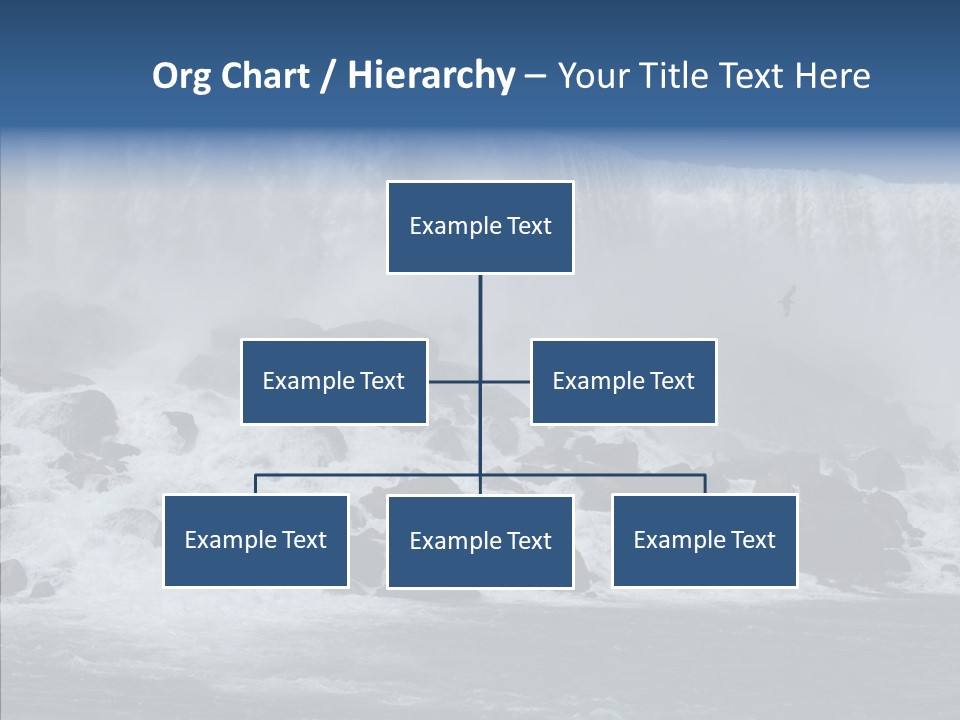 Org Chart / Hierarchy – Your Title Text Here

Example Text

Example Text

Example Text

Example Text

Example Text

Example Text